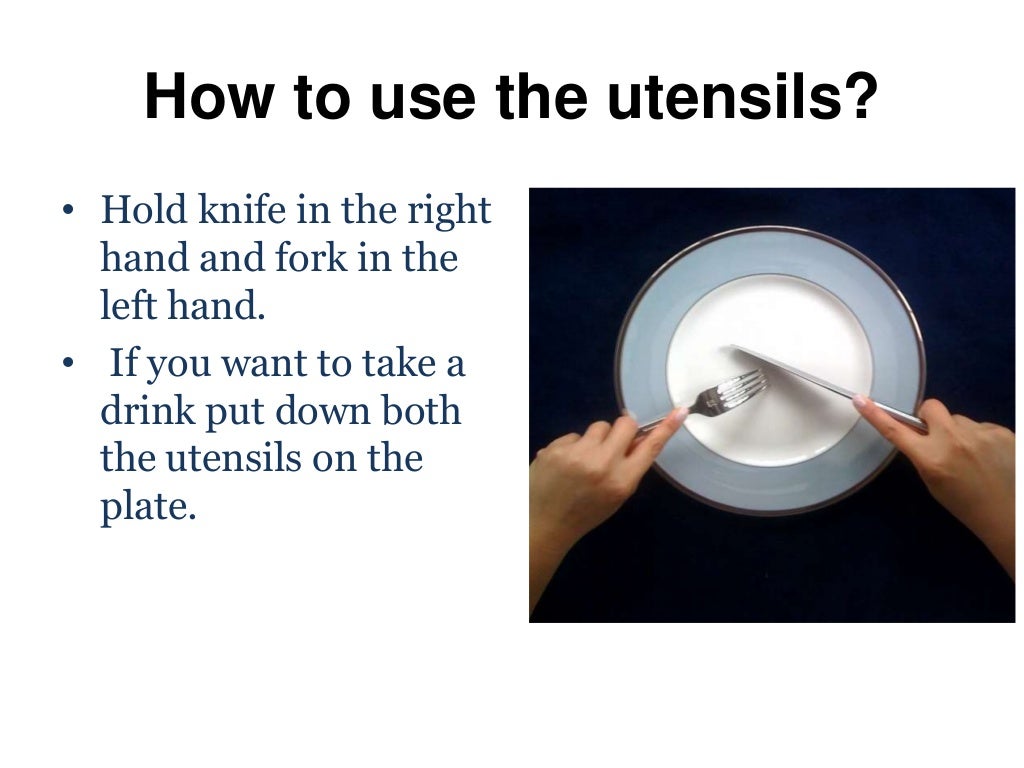 How to use the utensils?

• Hold knife in the right hand and fork in the left hand.
• If you want to take a drink put down both the utensils on the plate.